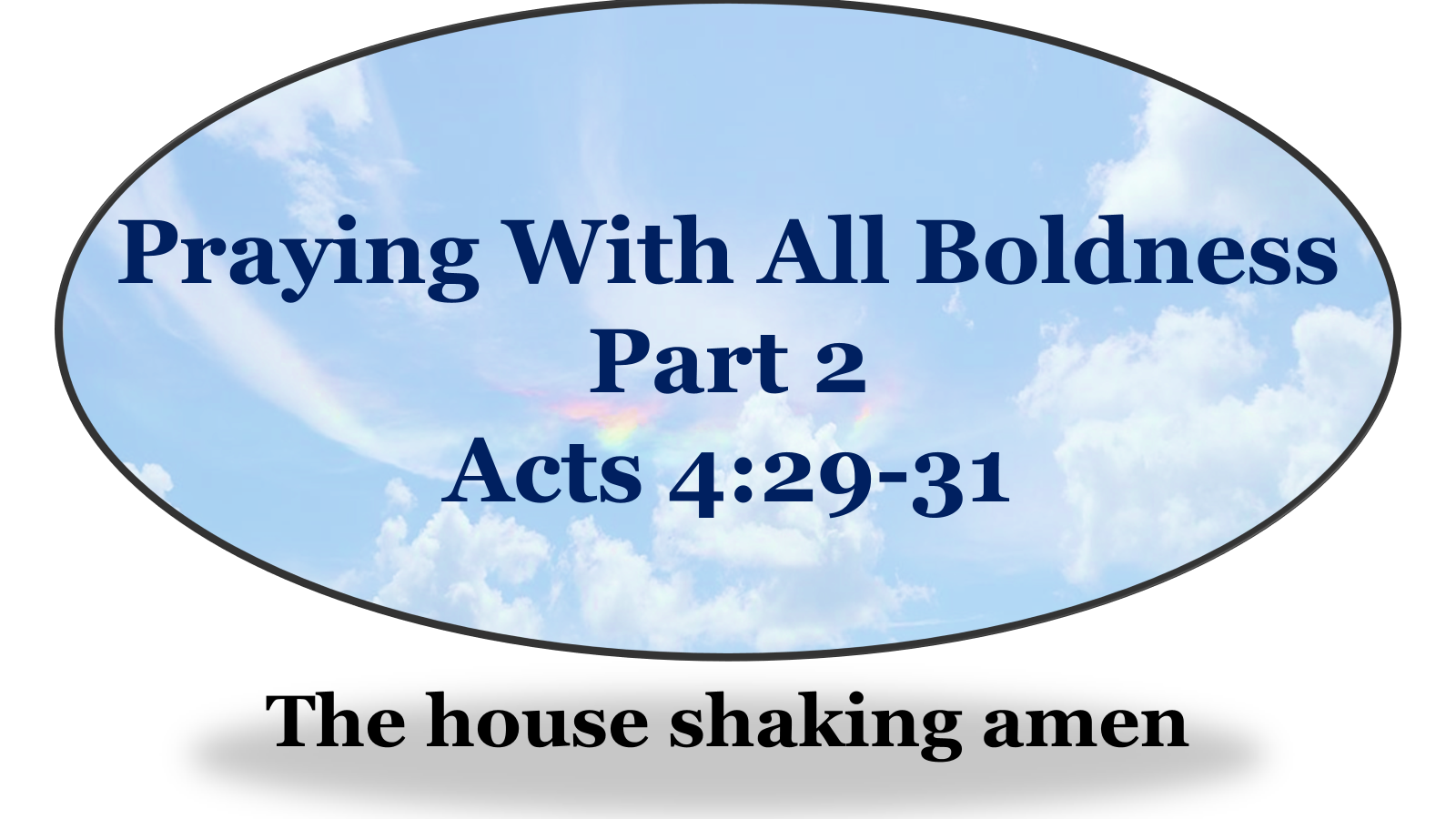 Praying With All Boldness
Part 2
Acts 4:29-31

The house shaking amen